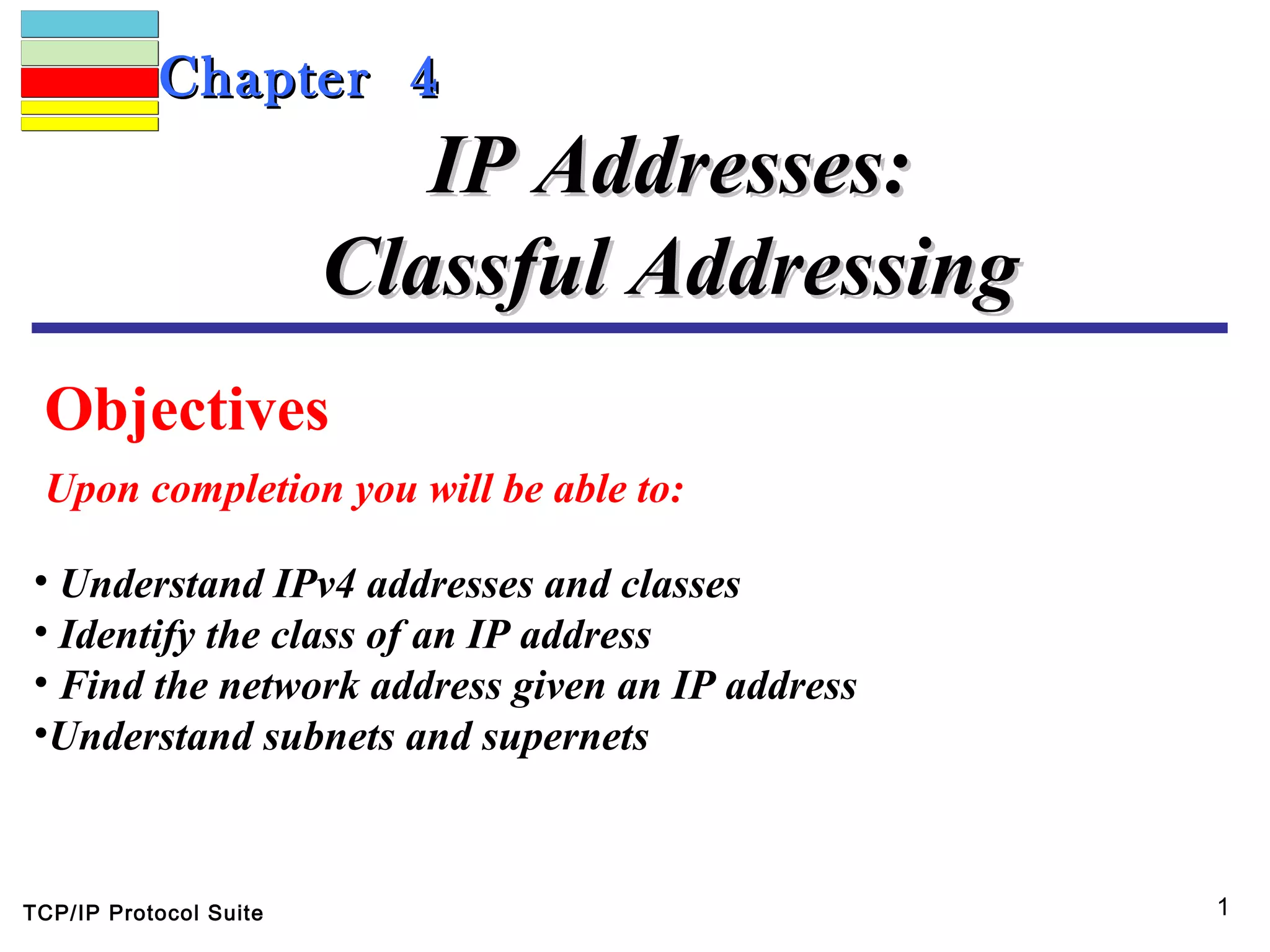 Chapter 4

IP Addresses:
Classful Addressing

Objectives

Upon completion you will be able to:

• Understand IPv4 addresses and classes
• Identify the class of an IP address
• Find the network address given an IP address
•Understand subnets and supernets

TCP/IP Protocol Suite

1